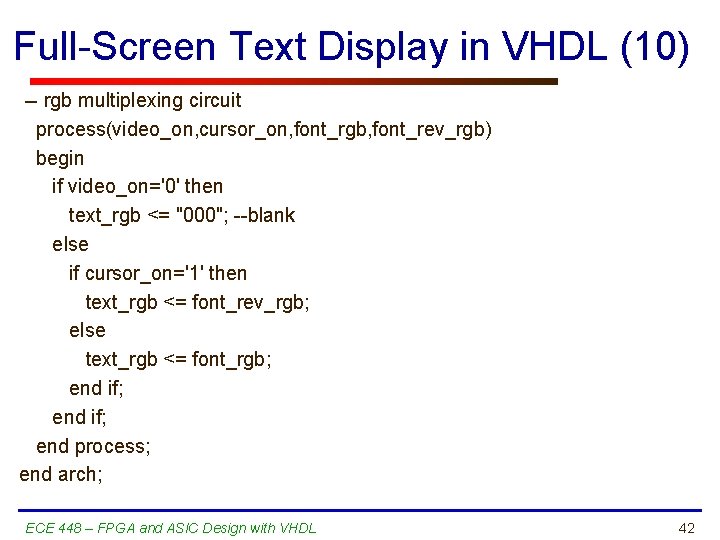 Full-Screen Text Display in VHDL (10)

– rgb multiplexing circuit
process(video_on,cursor_on,font_rgb,font_rev_rgb)
begin
if video_on='0' then
text_rgb <= "000"; --blank
else
if cursor_on='1' then
text_rgb <= font_rev_rgb;
else
text_rgb <= font_rgb;
end if;
end if;
end process;
end arch;

ECE 448 – FPGA and ASIC Design with VHDL

42